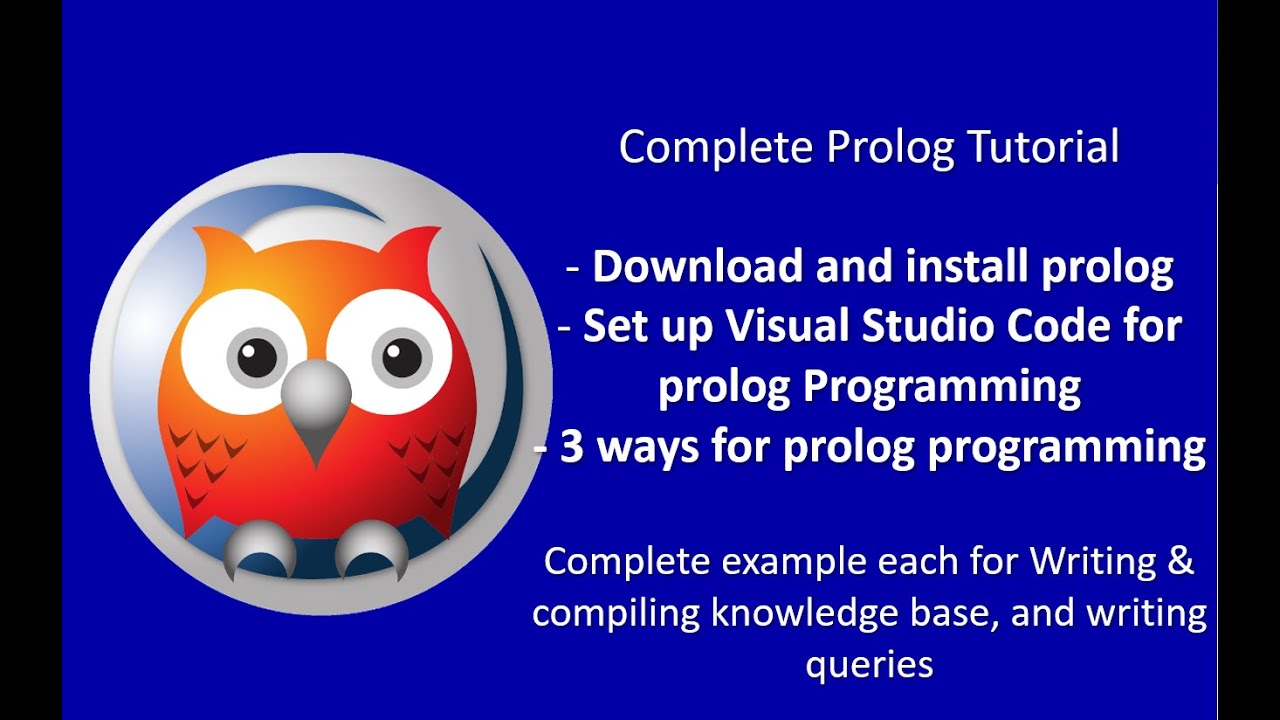 Complete Prolog Tutorial

- Download and install prolog
- Set up Visual Studio Code for prolog Programming
- 3 ways for prolog programming

Complete example each for Writing & compiling knowledge base, and writing queries